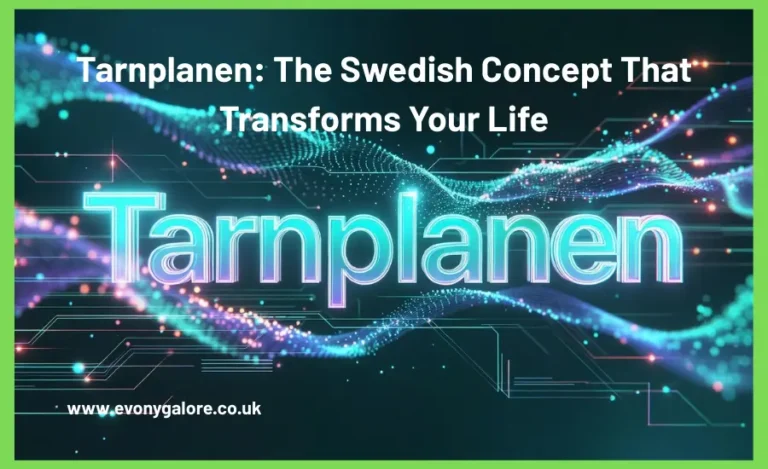 Tarnplanen: The Swedish Concept That Transforms Your Life

Tarnplanen

www.evonygalore.co.uk